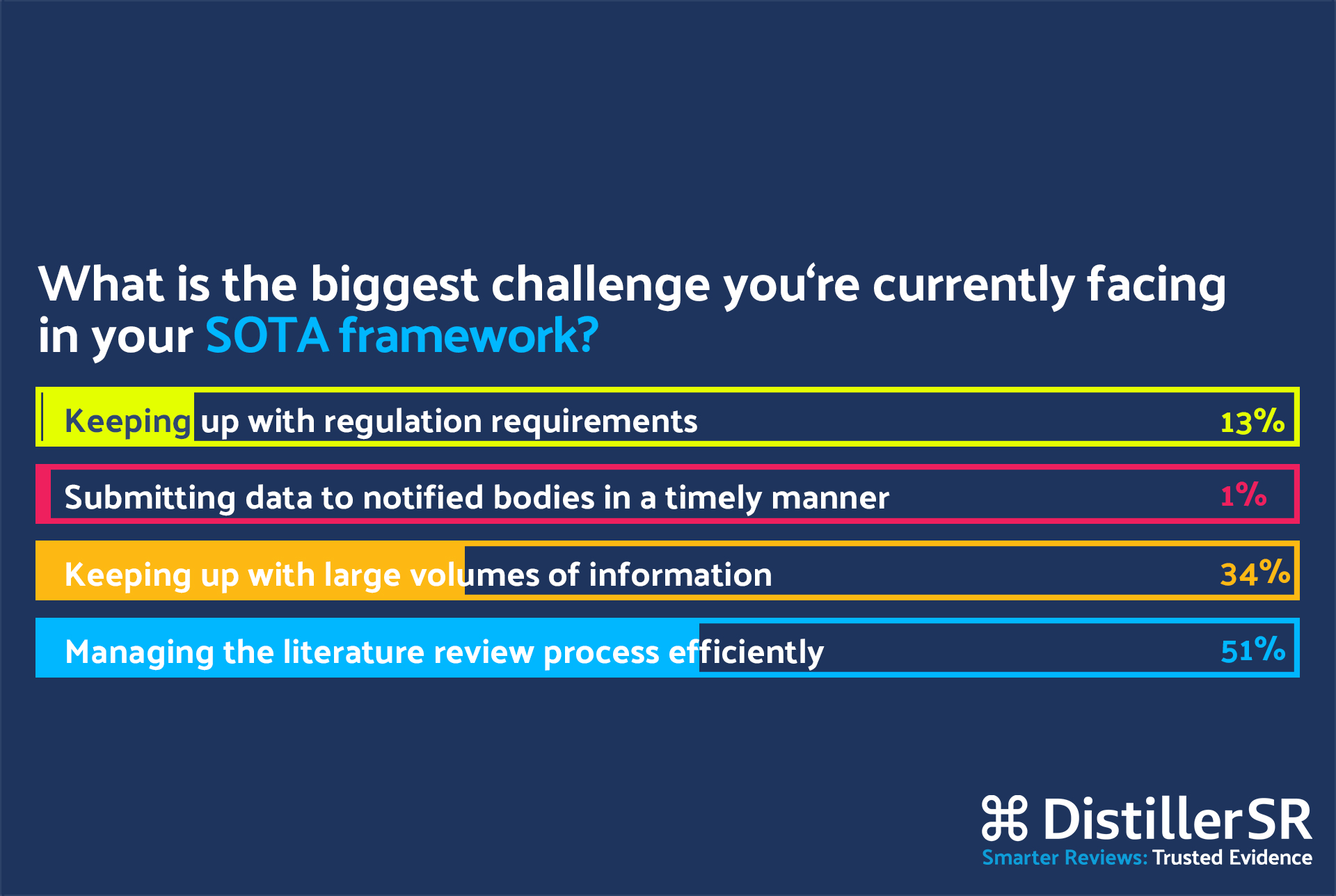 What is the biggest challenge you‘re currently facing in your SOTA framework?

Keeping up with regulation requirements 13%

Submitting data to notified bodies in a timely manner 1%

Keeping up with large volumes of information 34%

Managing the literature review process efficiently 51%

DistillerSR
Smarter Reviews: Trusted Evidence